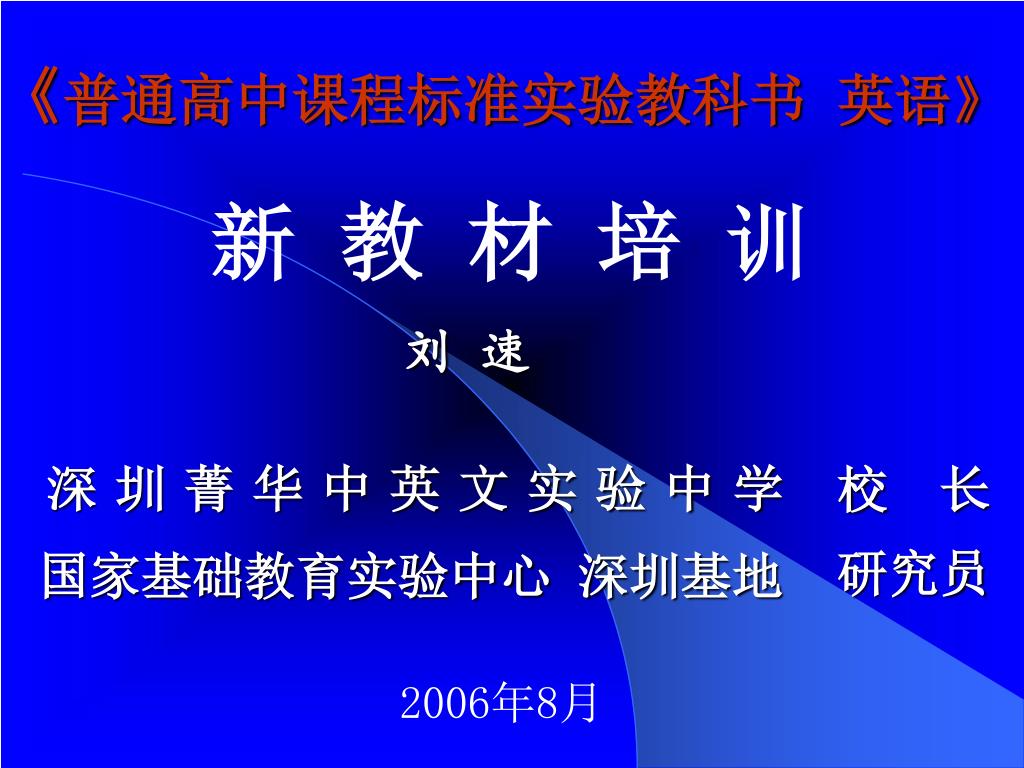 《普通高中课程标准实验教科书 英语》

新 教 材 培 训

刘 速

深 圳 菁 华 中 英 文 实 验 中 学 校 长
国家基础教育实验中心 深圳基地 研究员

2006年8月